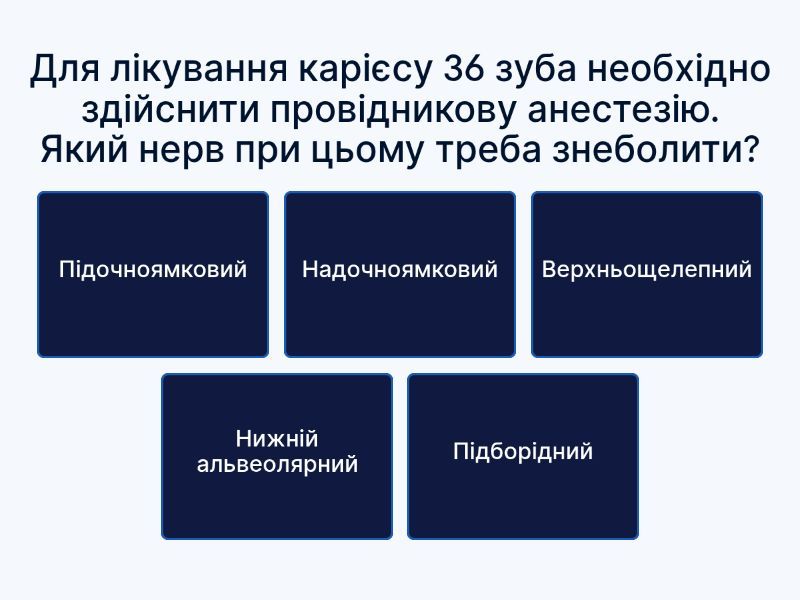 Для лікування карієсу 36 зуба необхідно здійснити провідникову анестезію. Який нерв при цьому треба знеболити?

Підочноямковий

Надочноямковий

Верхньощелепний

Нижній альвеолярний

Підборідний